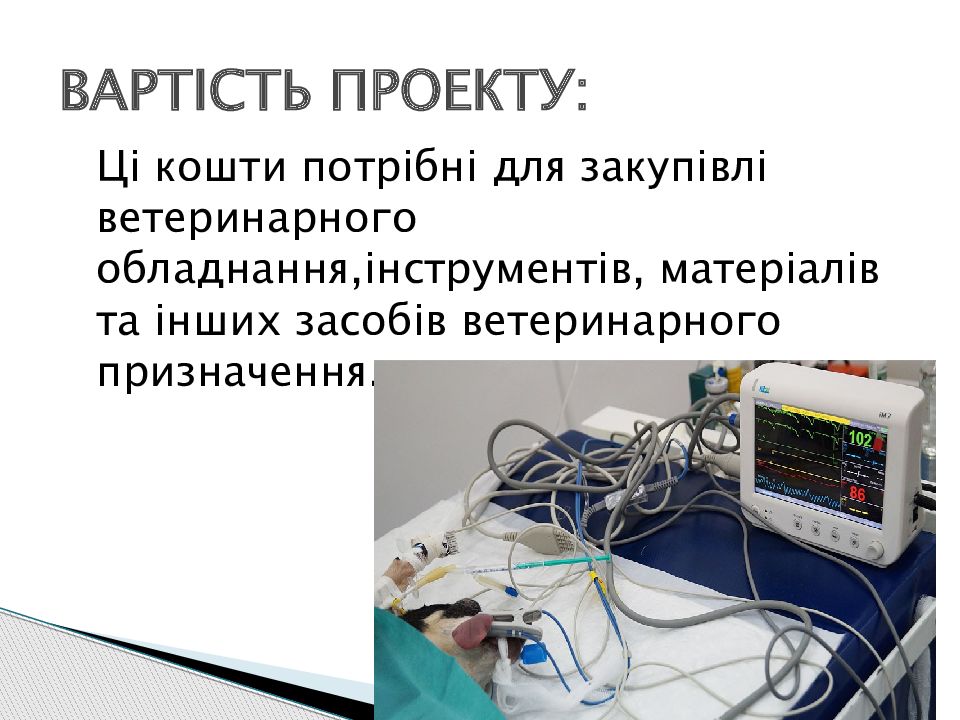 ВАРТІСТЬ ПРОЕКТУ:

Ці кошти потрібні для закупівлі ветеринарного обладнання,інструментів, матеріалів та інших засобів ветеринарного призначення.

102
86